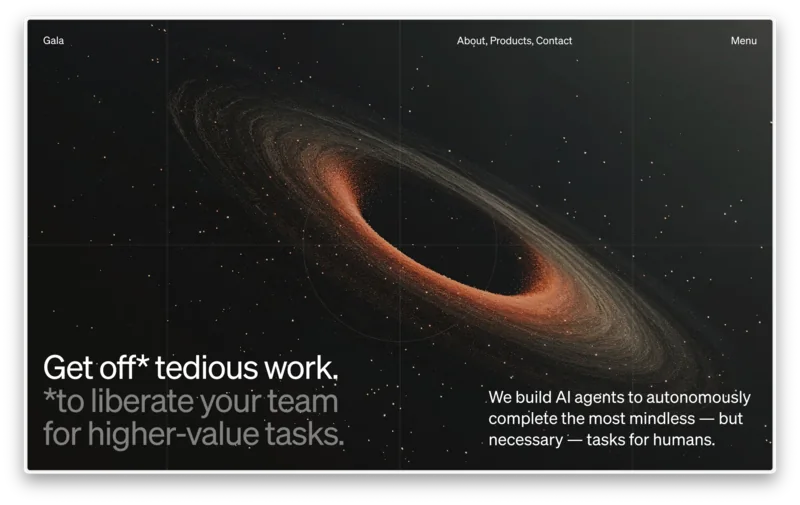 Gala

About, Products, Contact

Menu

Get off* tedious work.
*to liberate your team for higher-value tasks.

We build AI agents to autonomously complete the most mindless — but necessary — tasks for humans.